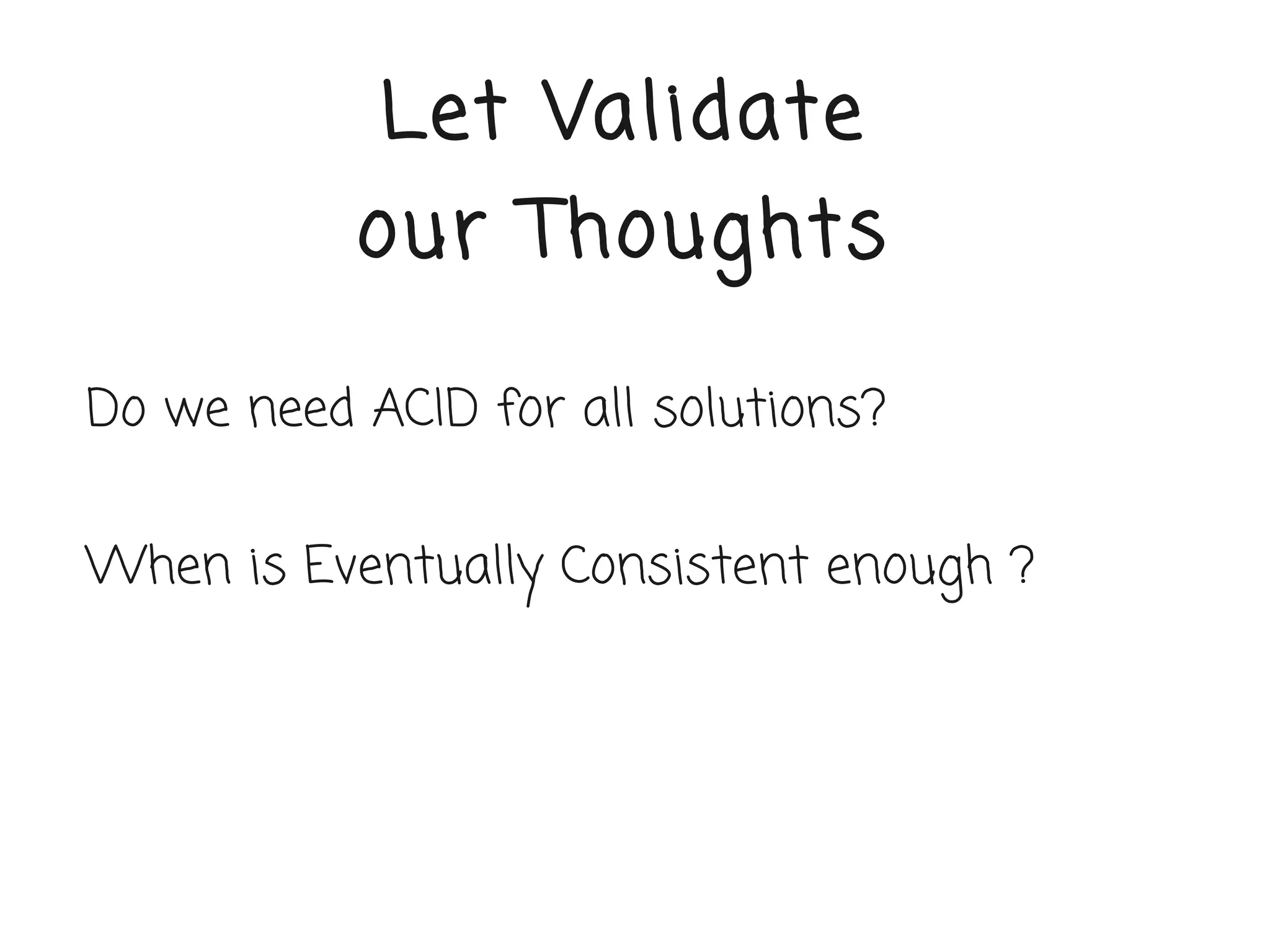 Let Validate our Thoughts

Do we need ACID for all solutions?

When is Eventually Consistent enough ?